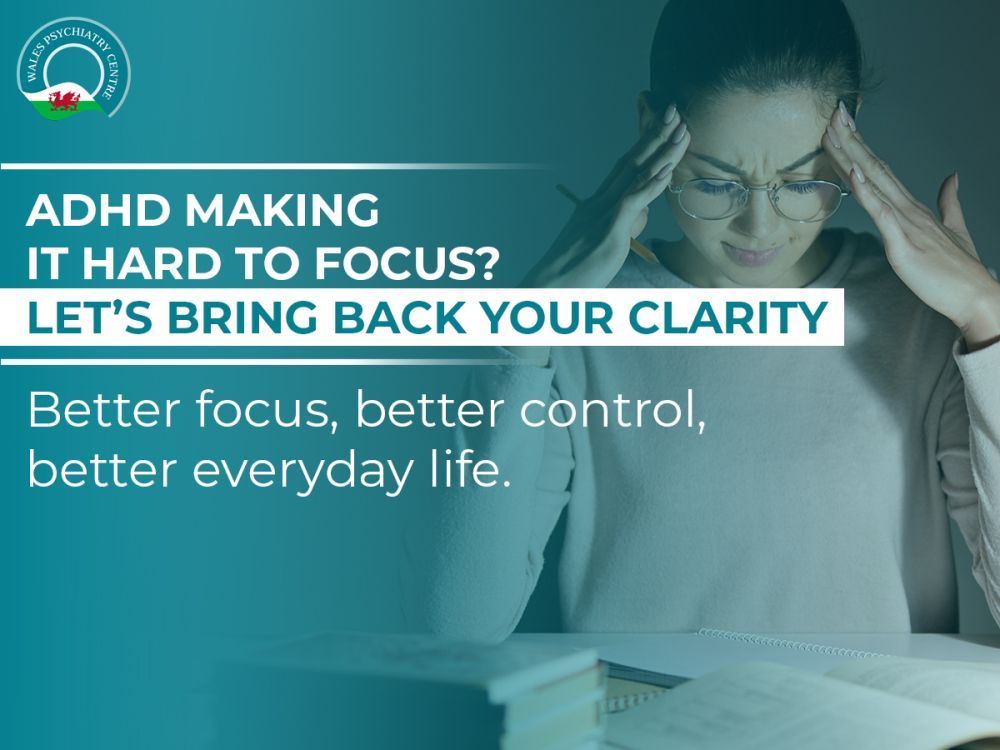 WALES PSYCHIATRY CENTRE

ADHD MAKING IT HARD TO FOCUS?
LET'S BRING BACK YOUR CLARITY

Better focus, better control, better everyday life.